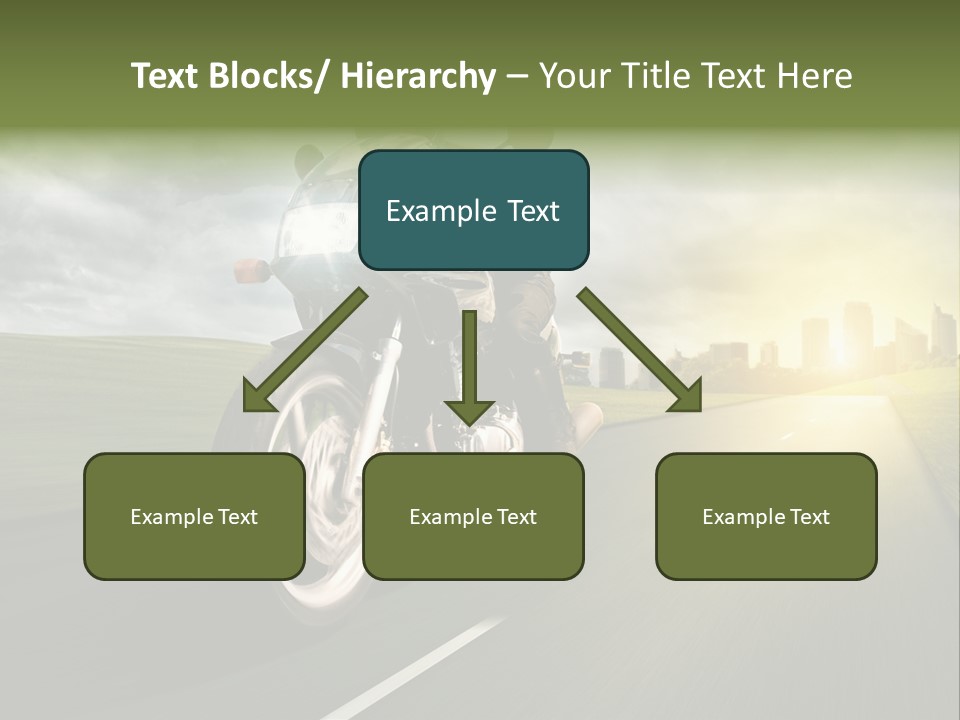 Text Blocks/ Hierarchy – Your Title Text Here

Example Text

Example Text

Example Text

Example Text